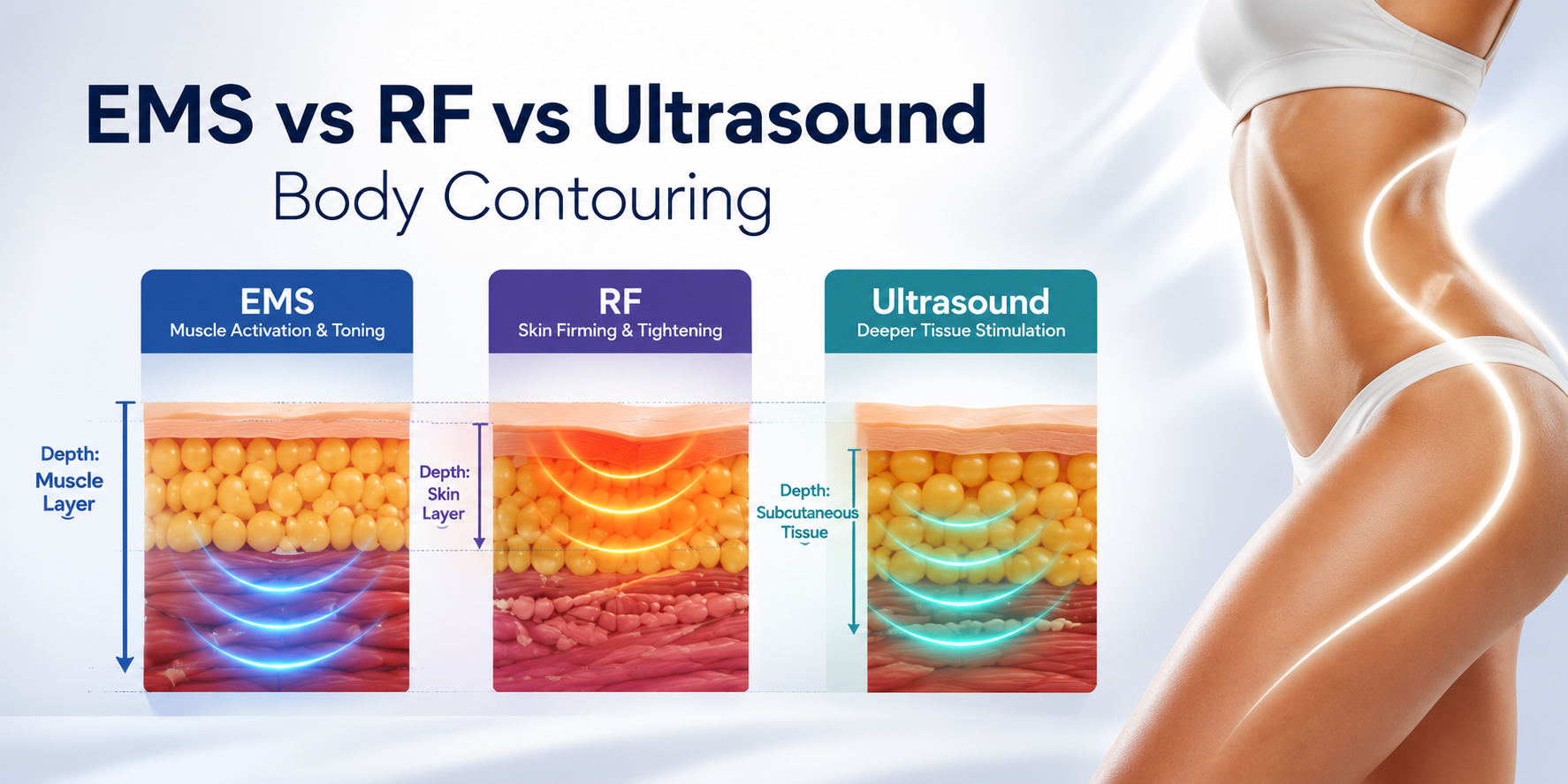 EMS vs RF vs Ultrasound
Body Contouring

EMS
Muscle Activation & Toning

Depth: Muscle Layer

RF
Skin Firming & Tightening

Depth: Skin Layer

Ultrasound
Deeper Tissue Stimulation

Depth: Subcutaneous Tissue